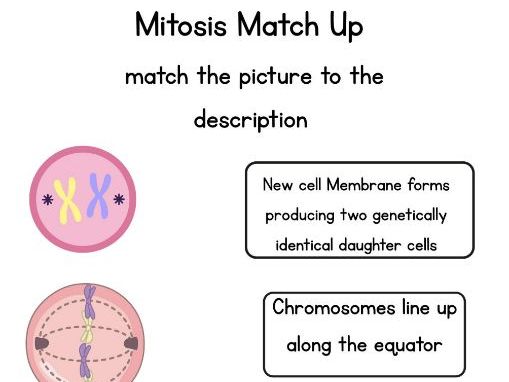 Mitosis Match Up

match the picture to the description

New cell Membrane forms producing two genetically identical daughter cells

Chromosomes line up along the equator